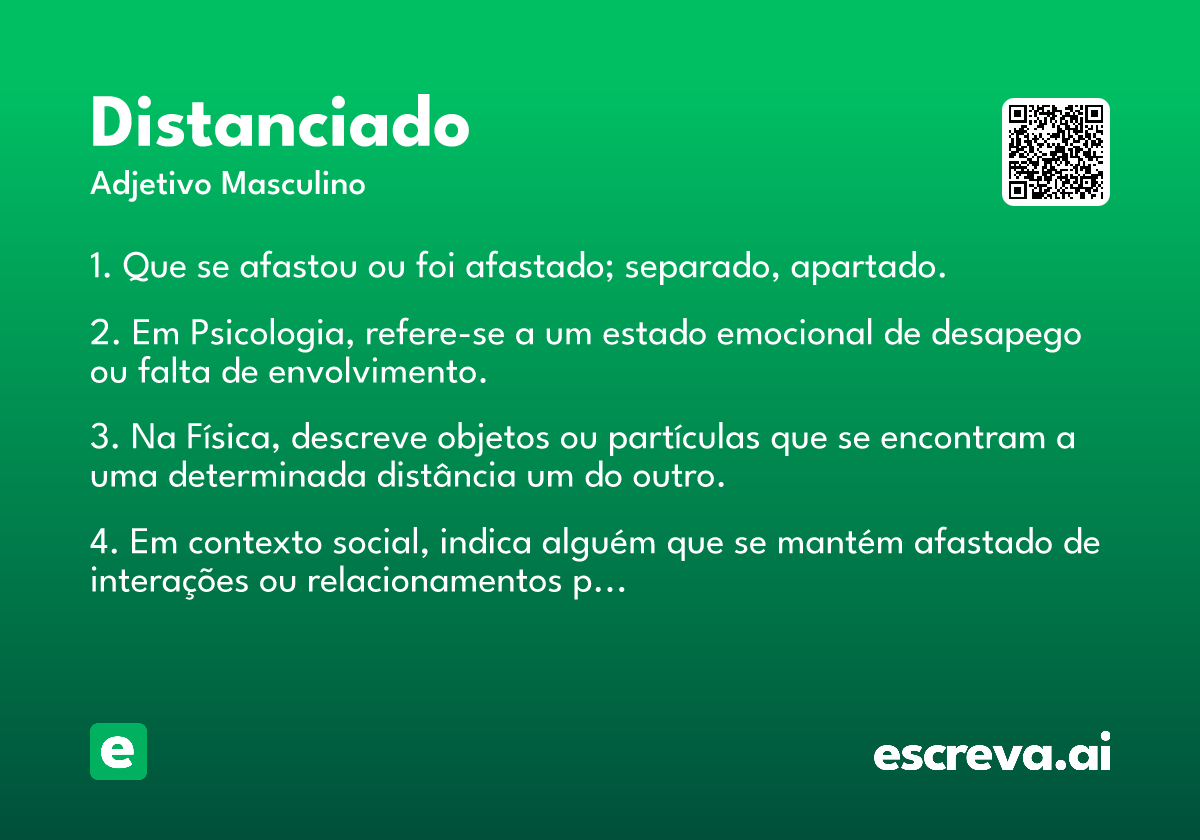 Distanciado
Adjetivo Masculino

1. Que se afastou ou foi afastado; separado, apartado.

2. Em Psicologia, refere-se a um estado emocional de desapego ou falta de envolvimento.

3. Na Física, descreve objetos ou partículas que se encontram a uma determinada distância um do outro.

4. Em contexto social, indica alguém que se mantém afastado de interações ou relacionamentos p…

e

escreva.ai